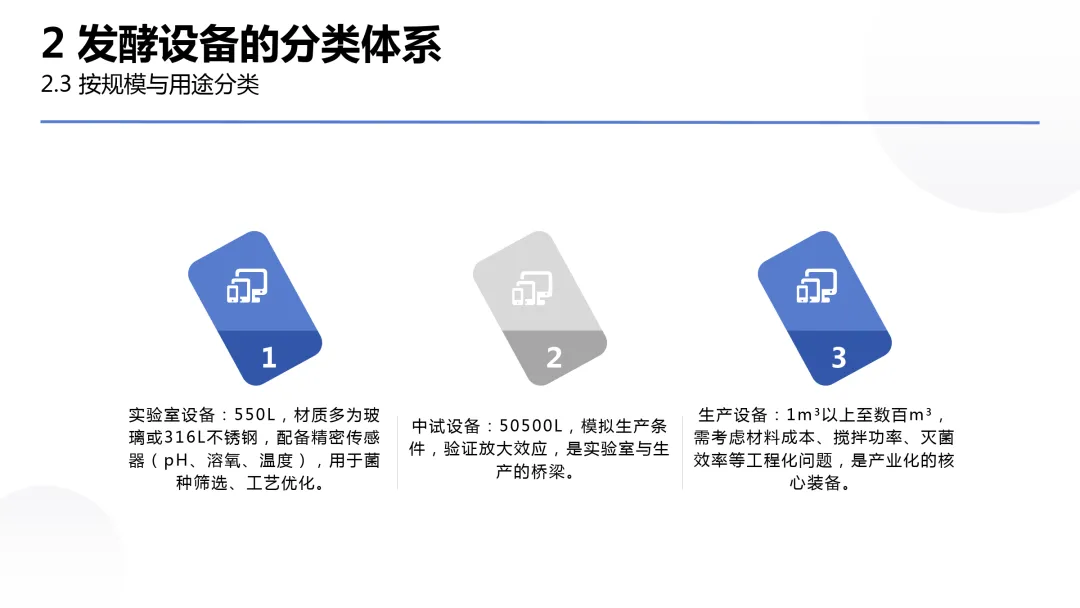 2 发酵设备的分类体系

2.3 按规模与用途分类

1

实验室设备：550L，材质多为玻璃或316L不锈钢，配备精密传感器（pH、溶氧、温度），用于菌种筛选、工艺优化。

2

中试设备：50500L，模拟生产条件，验证放大效应，是实验室与生产的桥梁。

3

生产设备：1m³以上至数百m³，需考虑材料成本、搅拌功率、灭菌效率等工程化问题，是产业化的核心装备。